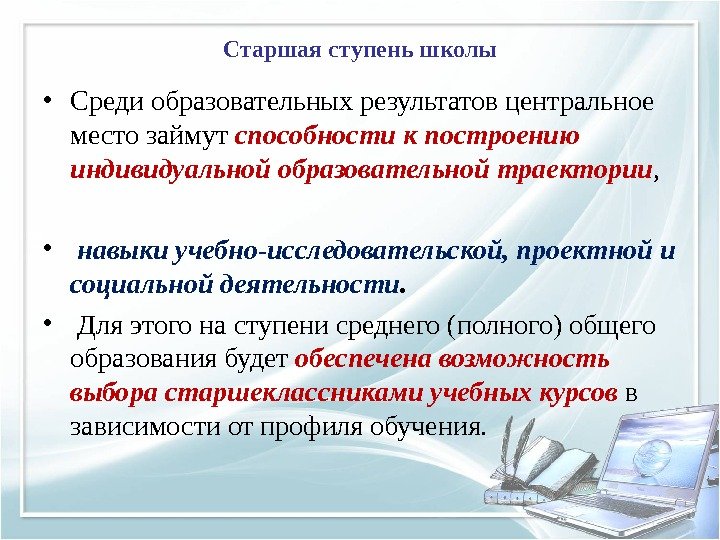 Старшая ступень школы

• Среди образовательных результатов центральное место займут способности к построению индивидуальной образовательной траектории,

• навыки учебно-исследовательской, проектной и социальной деятельности.

• Для этого на ступени среднего (полного) общего образования будет обеспечена возможность выбора старшеклассниками учебных курсов в зависимости от профиля обучения.